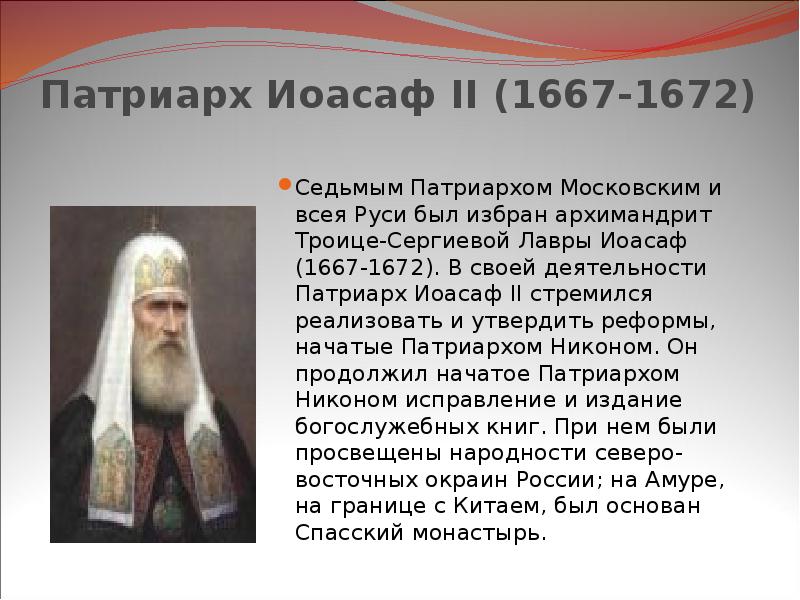 Патриарх Иоасаф II (1667-1672)

Седьмым Патриархом Московским и всея Руси был избран архимандрит Троице-Сергиевой Лавры Иоасаф (1667-1672). В своей деятельности Патриарх Иоасаф II стремился реализовать и утвердить реформы, начатые Патриархом Никоном. Он продолжил начатое Патриархом Никоном исправление и издание богослужебных книг. При нем были просвещены народности северо-восточных окраин России; на Амуре, на границе с Китаем, был основан Спасский монастырь.